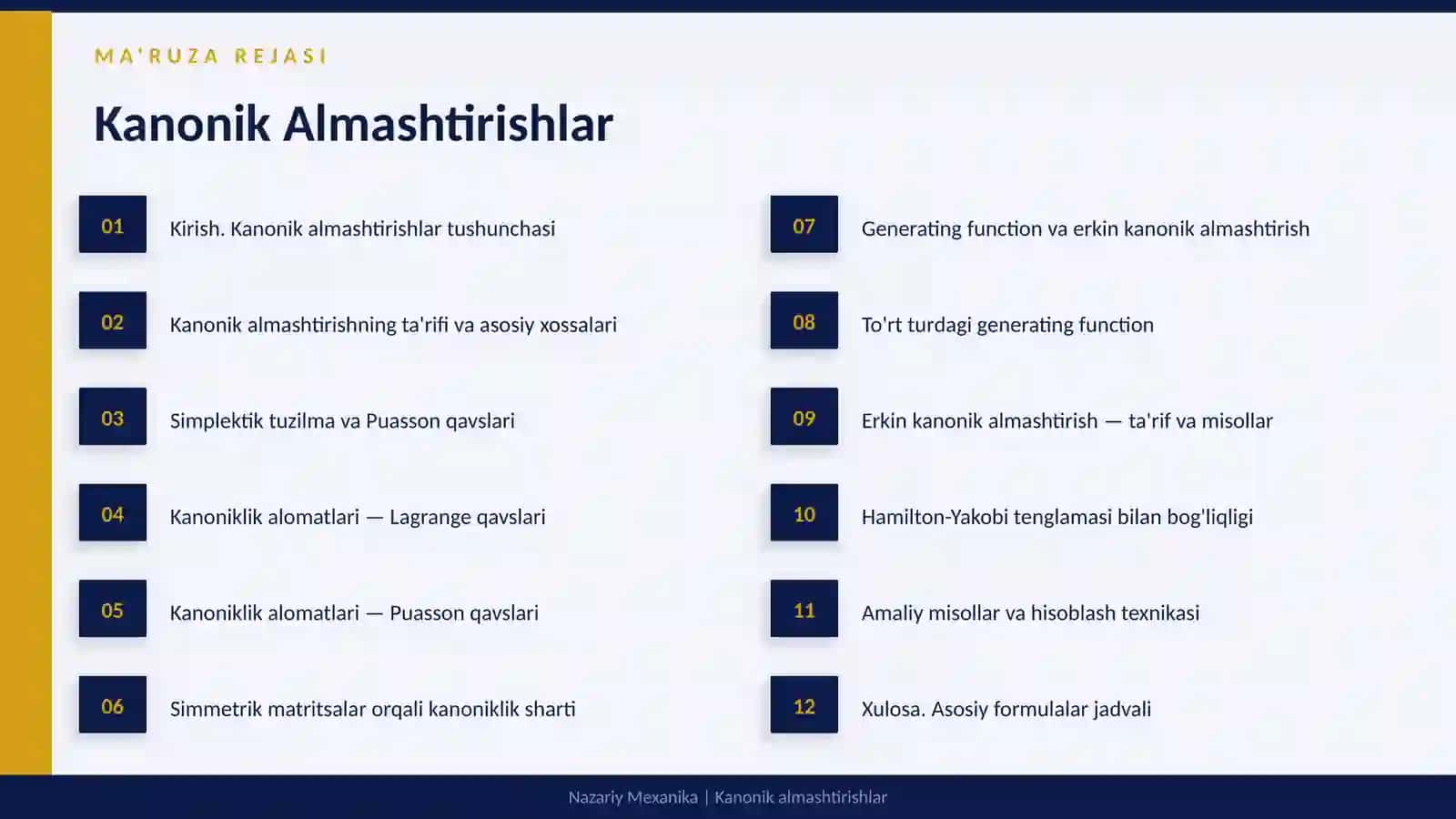 MA'RUZA REJASI

Kanonik Almashtirishlar

01 Kirish. Kanonik almashtirishlar tushunchasi

02 Kanonik almashtirishning ta'rifi va asosiy xossalari

03 Simplektik tuzilma va Puasson qavslari

04 Kanoniklik alomatlari — Lagrange qavslari

05 Kanoniklik alomatlari — Puasson qavslari

06 Simmetrik matritsalar orqali kanoniklik sharti

07 Generating function va erkin kanonik almashtirish

08 To'rt turdagi generating function

09 Erkin kanonik almashtirish — ta'rif va misollar

10 Hamilton-Yakobi tenglamasi bilan bog'liqligi

11 Amaliy misollar va hisoblash texnikasi

12 Xulosa. Asosiy formulalar jadvali

Nazariy Mexanika | Kanonik almashtirishlar